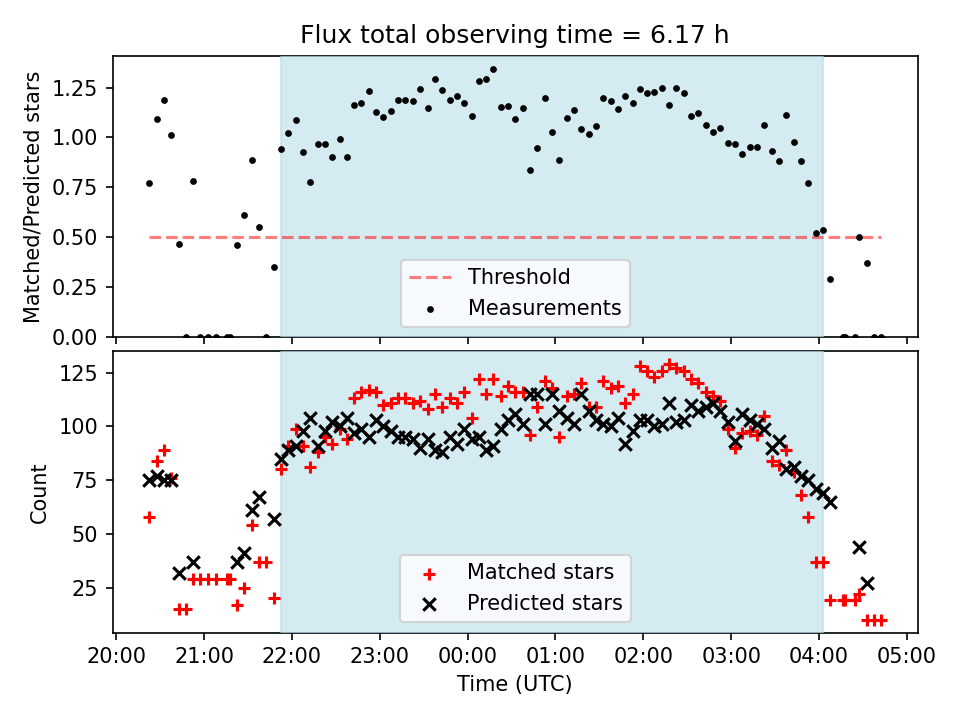 Flux total observing time = 6.17 h

Matched/Predicted stars

1.25
1.00
0.75
0.50
0.25
0.00

Threshold
Measurements

Count

125
100
75
50
25

Matched stars
Predicted stars

20:00 21:00 22:00 23:00 00:00 01:00 02:00 03:00 04:00 05:00

Time (UTC)